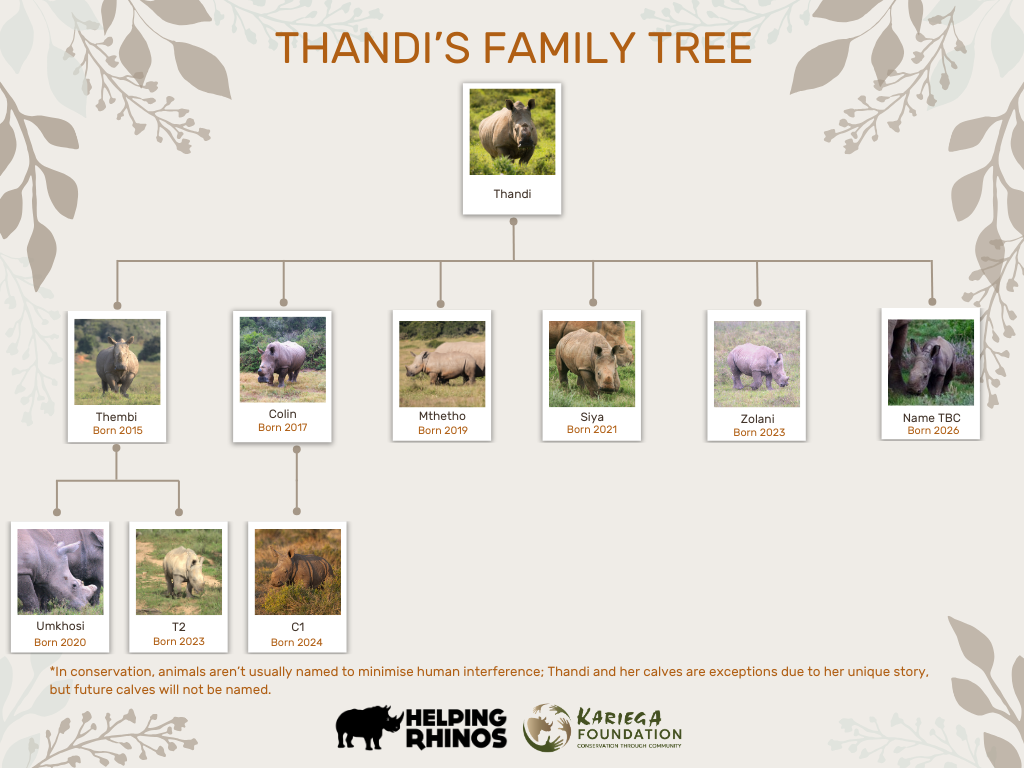 THANDI'S FAMILY TREE

Thandi

Thembi
Born 2015

Colin
Born 2017

Mthetho
Born 2019

Siya
Born 2021

Zolani
Born 2023

Name TBC
Born 2026

Umkhosi
Born 2020

T2
Born 2023

C1
Born 2024

*In conservation, animals aren't usually named to minimise human interference; Thandi and her calves are exceptions due to her unique story, but future calves will not be named.

HELPING RHINOS

KARIEGA FOUNDATION
CONSERVATION THROUGH COMMUNITY